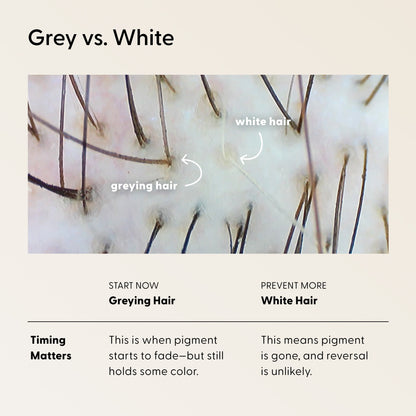 Grey vs. White

white hair

greying hair

| | START NOW **Greying Hair** | PREVENT MORE **White Hair** |
|---|---|---|
| **Timing Matters** | This is when pigment starts to fade—but still holds some color. | This means pigment is gone, and reversal is unlikely. |